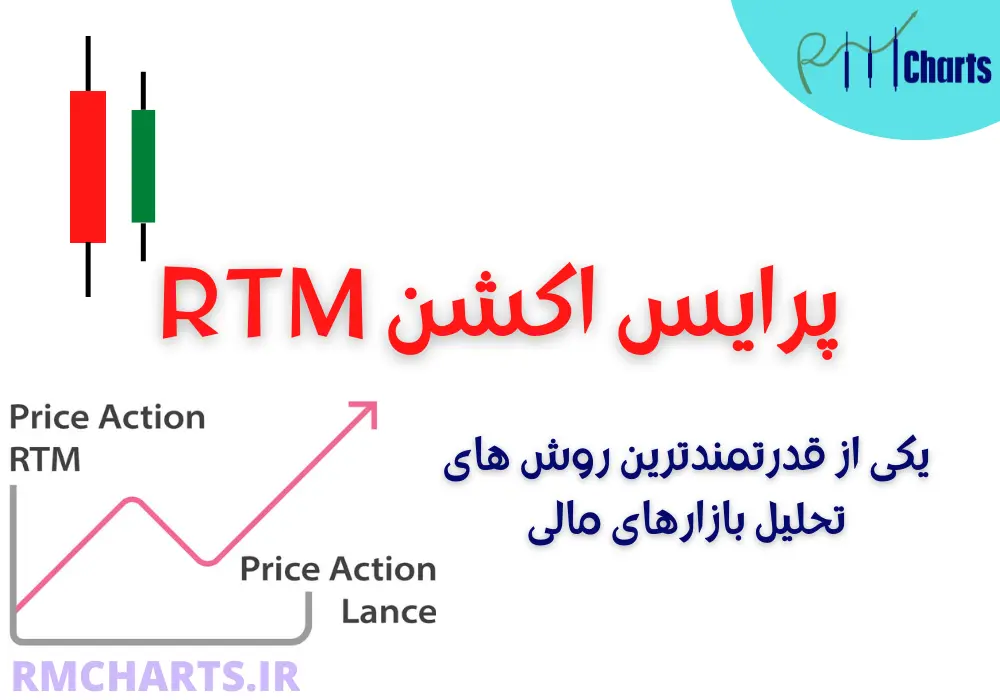 RM Charts

پرایس اکشن RTM

Price Action RTM

یکی از قدرتمندترین روش های تحلیل بازارهای مالی

Price Action Lance

RMCHARTS.IR